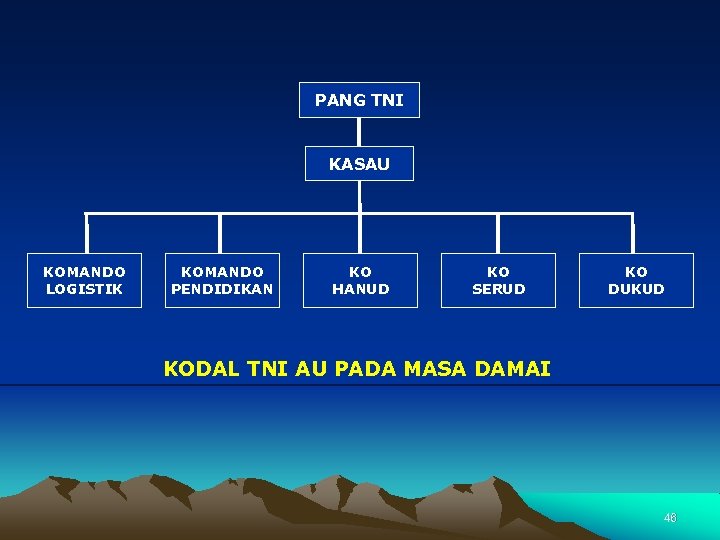 PANG TNI

KASAU

KOMANDO LOGISTIK

KOMANDO PENDIDIKAN

KO HANUD

KO SERUD

KO DUKUD

KODAL TNI AU PADA MASA DAMAI

46